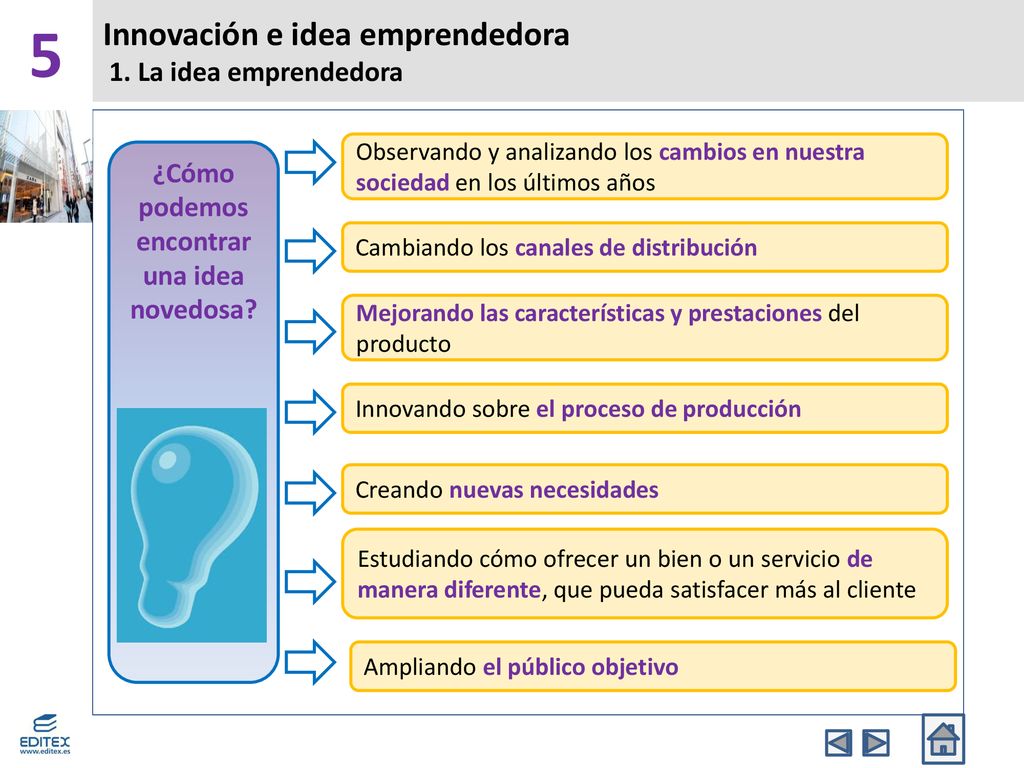 5

Innovación e idea emprendedora
1. La idea emprendedora

¿Cómo podemos encontrar una idea novedosa?

Observando y analizando los cambios en nuestra sociedad en los últimos años

Cambiando los canales de distribución

Mejorando las características y prestaciones del producto

Innovando sobre el proceso de producción

Creando nuevas necesidades

Estudiando cómo ofrecer un bien o un servicio de manera diferente, que pueda satisfacer más al cliente

Ampliando el público objetivo

EDITEX
www.editex.es